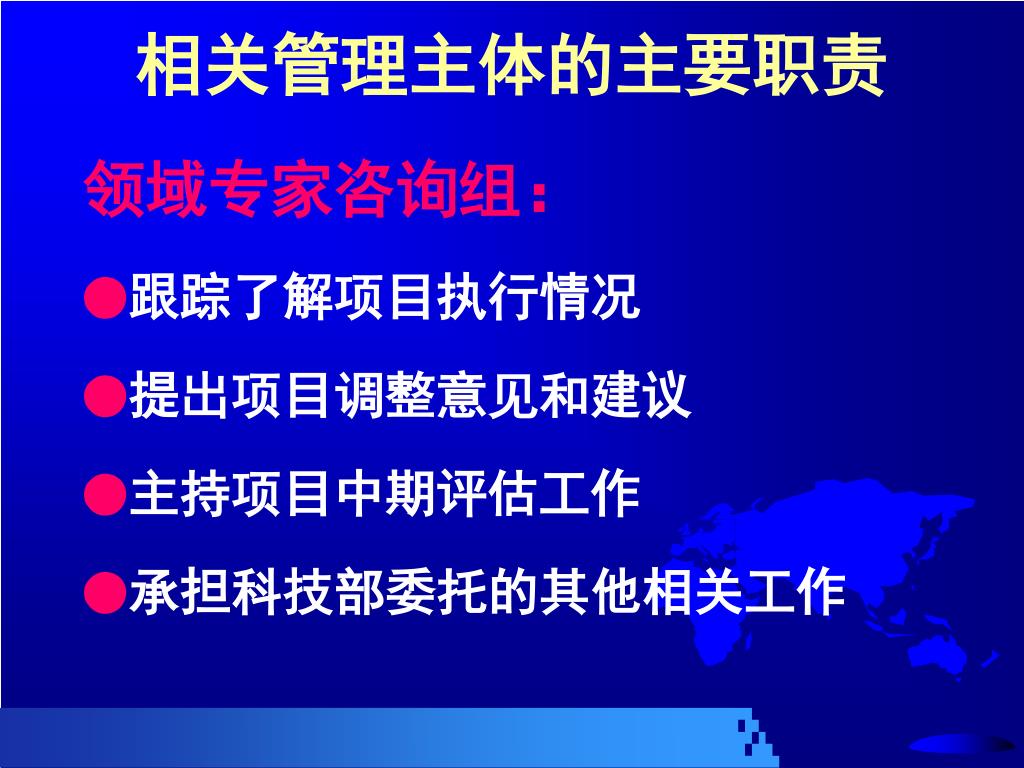 相关管理主体的主要职责

领域专家咨询组：

●跟踪了解项目执行情况

●提出项目调整意见和建议

●主持项目中期评估工作

●承担科技部委托的其他相关工作